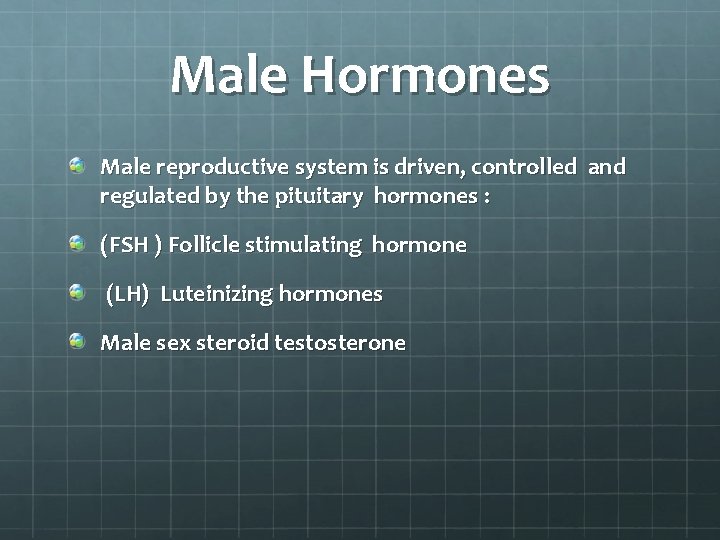 Male Hormones

Male reproductive system is driven, controlled and regulated by the pituitary hormones :

(FSH ) Follicle stimulating hormone

(LH) Luteinizing hormones

Male sex steroid testosterone